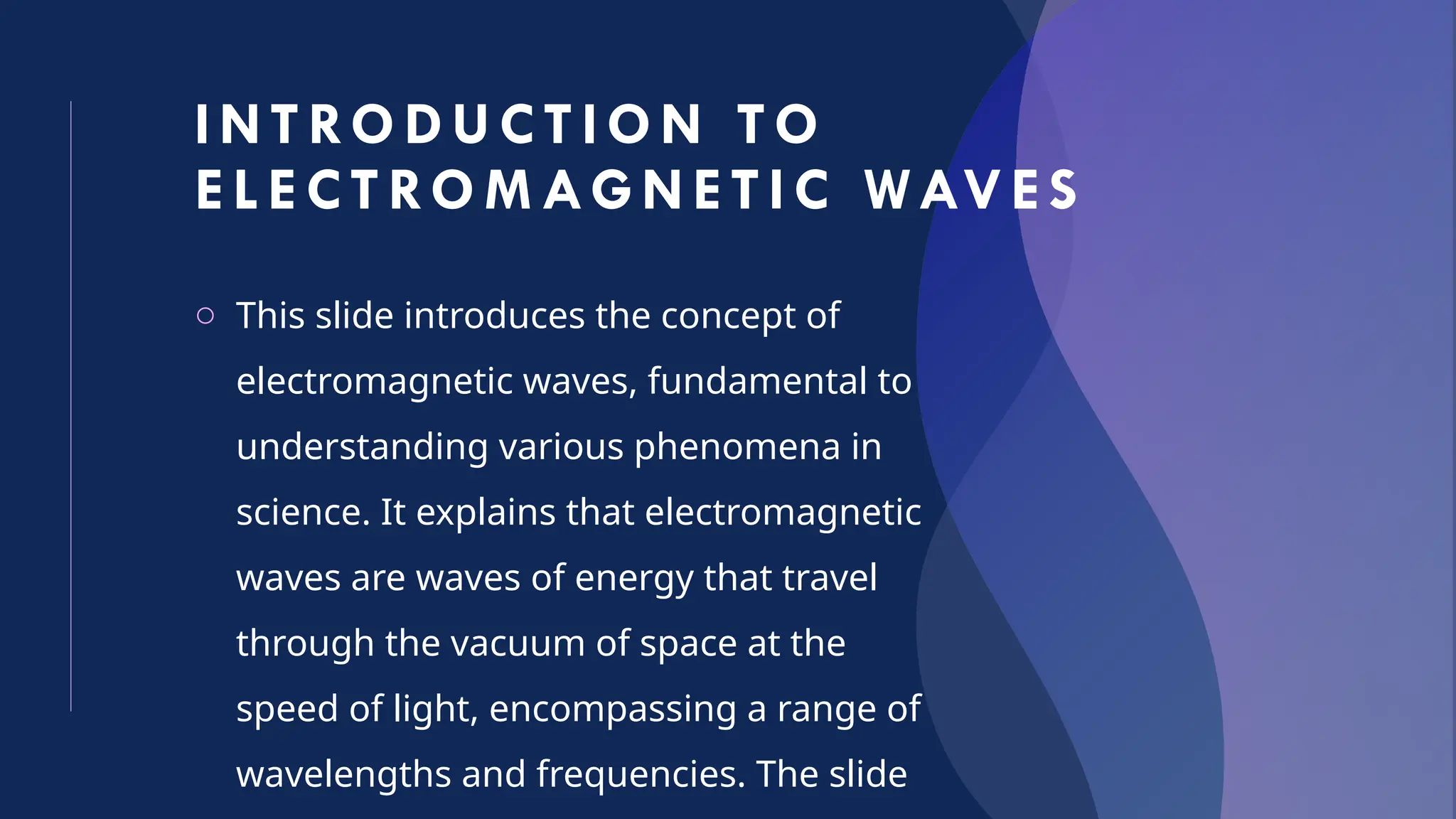 INTRODUCTION TO ELECTROMAGNETIC WAVES

○ This slide introduces the concept of electromagnetic waves, fundamental to understanding various phenomena in science. It explains that electromagnetic waves are waves of energy that travel through the vacuum of space at the speed of light, encompassing a range of wavelengths and frequencies. The slide